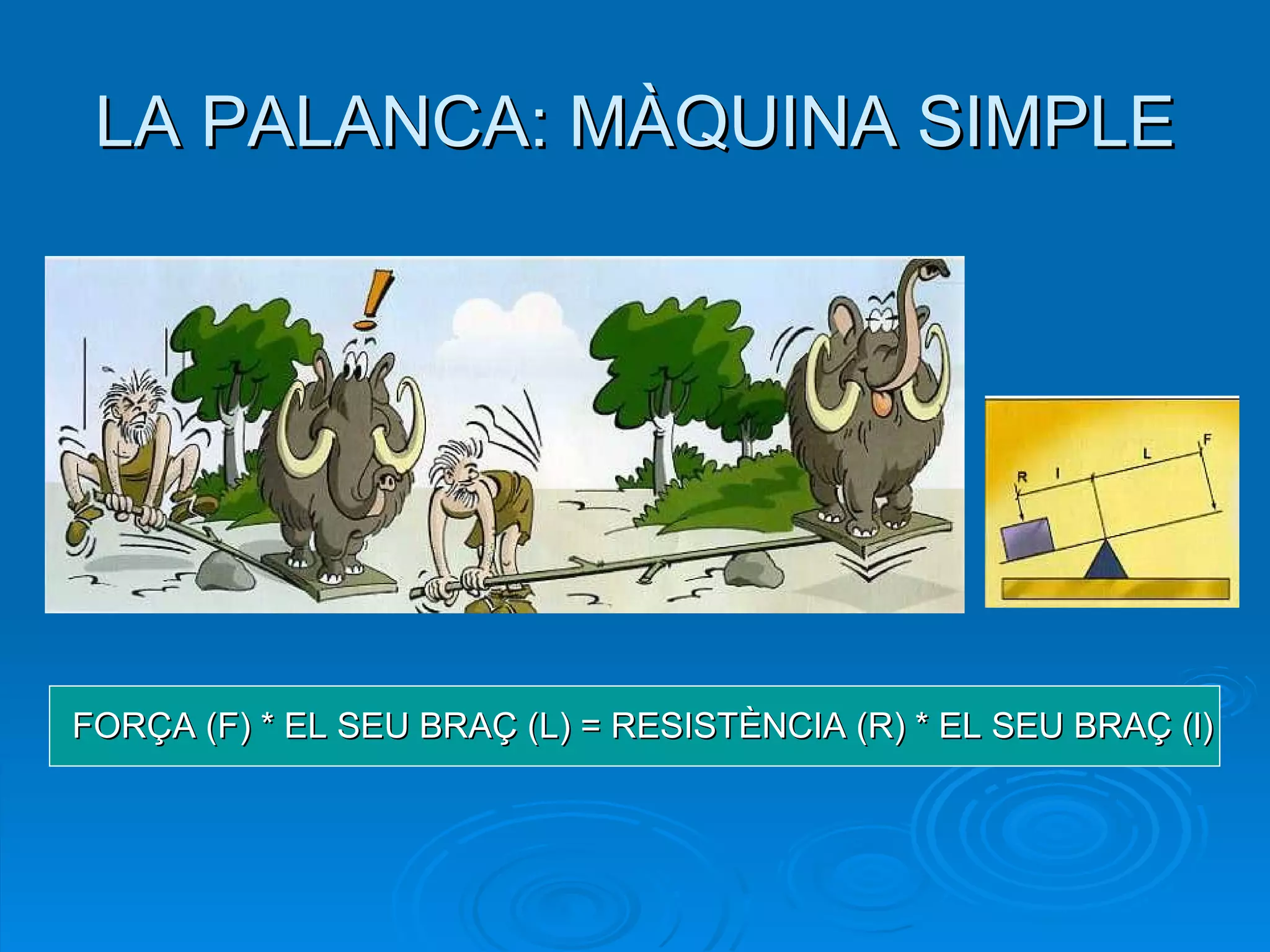 LA PALANCA: MÀQUINA SIMPLE

!

R l L F

FORÇA (F) * EL SEU BRAÇ (L) = RESISTÈNCIA (R) * EL SEU BRAÇ (l)